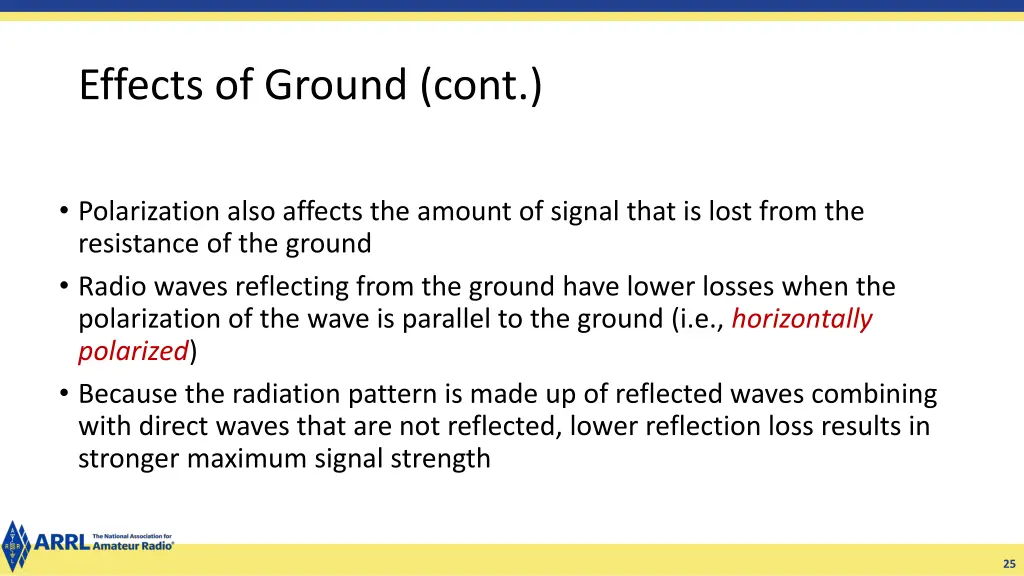 Effects of Ground (cont.)

• Polarization also affects the amount of signal that is lost from the resistance of the ground
• Radio waves reflecting from the ground have lower losses when the polarization of the wave is parallel to the ground (i.e., horizontally polarized)
• Because the radiation pattern is made up of reflected waves combining with direct waves that are not reflected, lower reflection loss results in stronger maximum signal strength

ARRL The National Association for Amateur Radio®

25